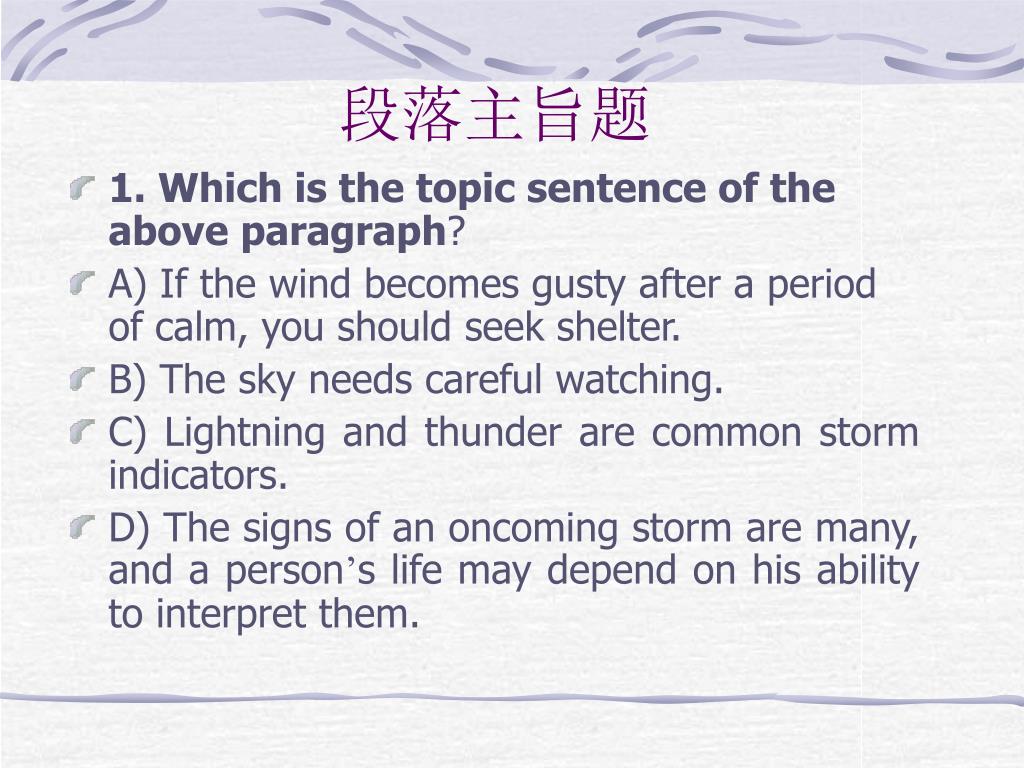 段落主旨题

1. Which is the topic sentence of the above paragraph?

A) If the wind becomes gusty after a period of calm, you should seek shelter.

B) The sky needs careful watching.

C) Lightning and thunder are common storm indicators.

D) The signs of an oncoming storm are many, and a person’s life may depend on his ability to interpret them.